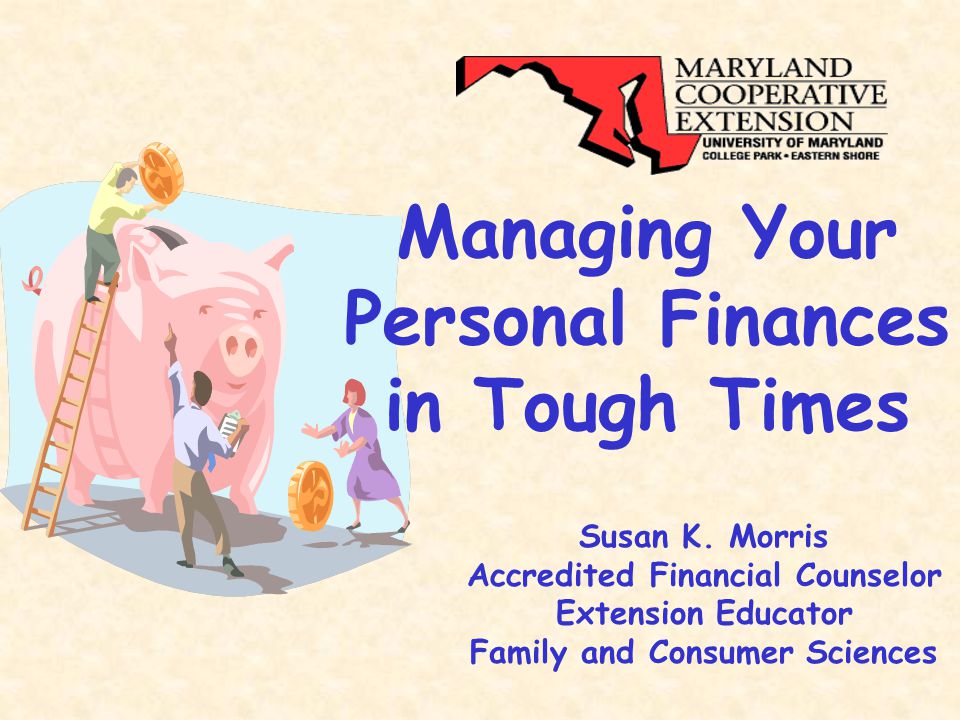 MARYLAND
COOPERATIVE
EXTENSION
UNIVERSITY OF MARYLAND
COLLEGE PARK • EASTERN SHORE

Managing Your Personal Finances in Tough Times

Susan K. Morris
Accredited Financial Counselor
Extension Educator
Family and Consumer Sciences